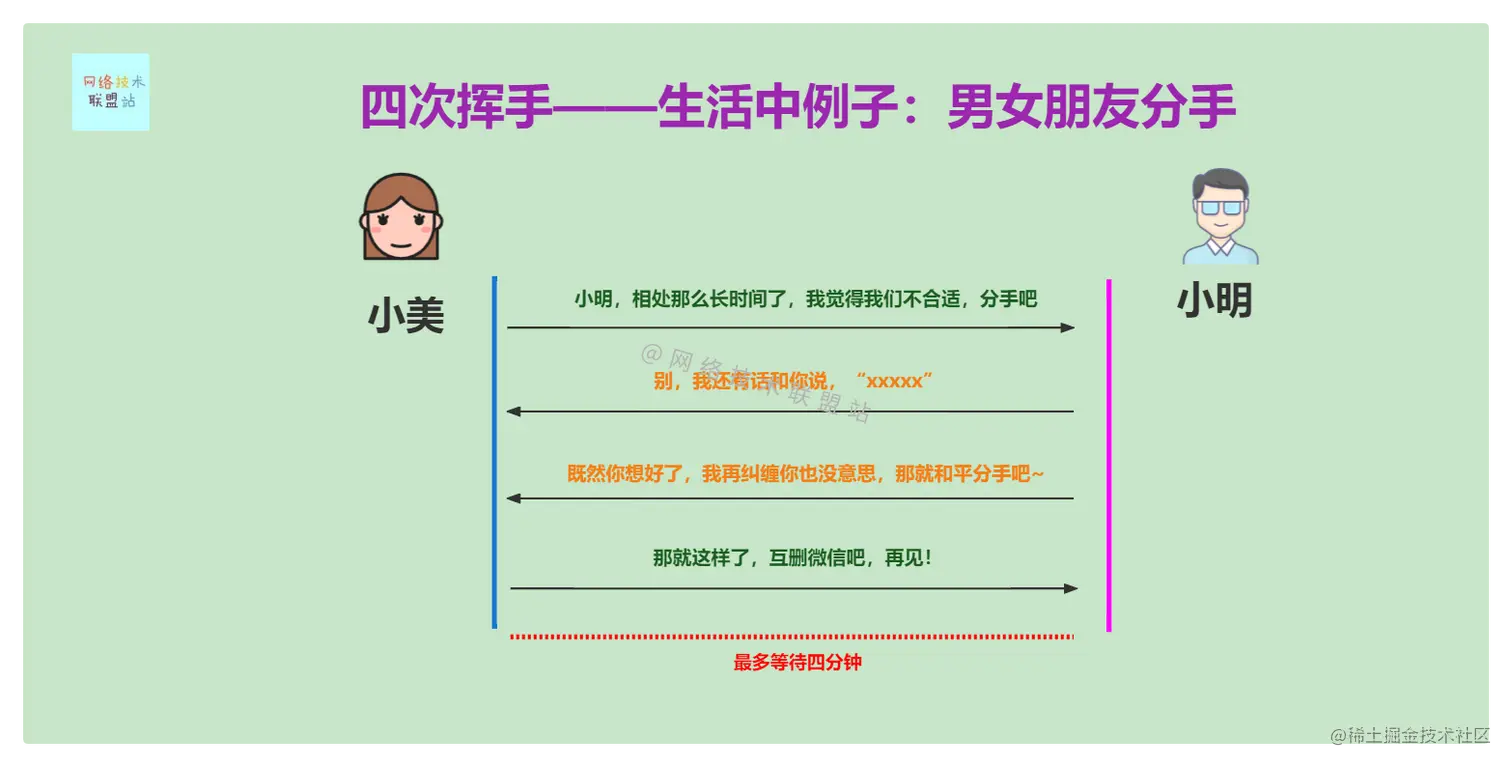 网络技术联盟站

四次挥手——生活中例子：男女朋友分手

小美

小明

小明，相处那么长时间了，我觉得我们不合适，分手吧

@网络技术联盟站

别，我还有话和你说，“xxxxx”

既然你想好了，我再纠缠你也没意思，那就和平分手吧~

那就这样了，互删微信吧，再见！

最多等待四分钟

@稀土掘金技术社区